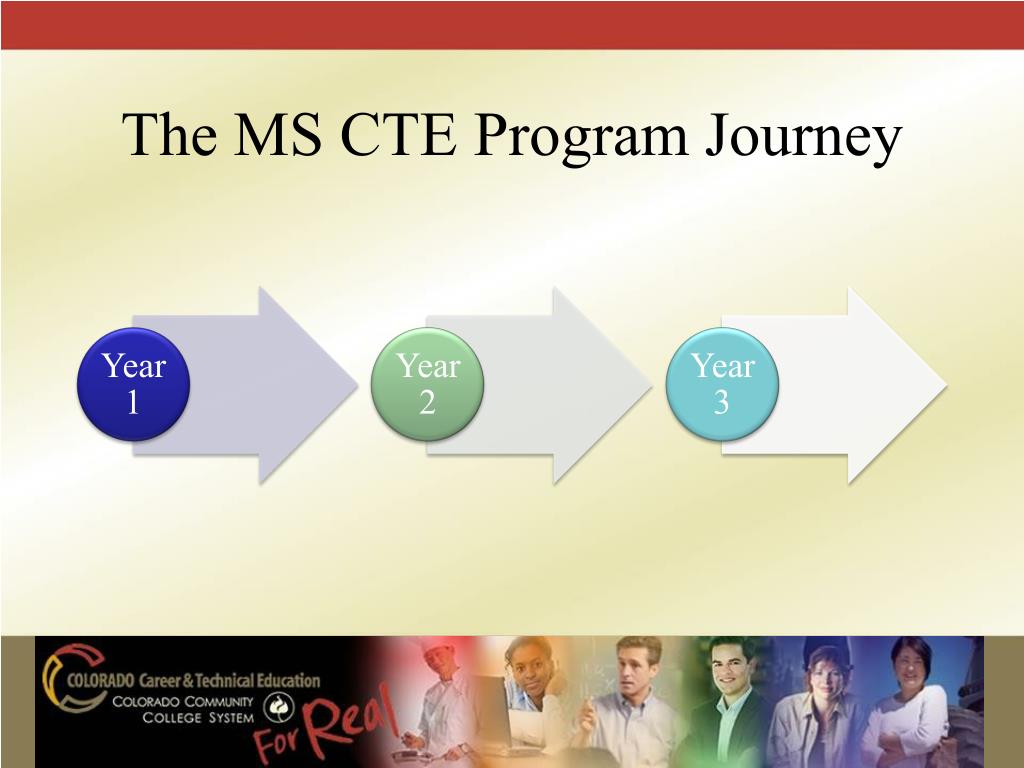 The MS CTE Program Journey

Year 1

Year 2

Year 3

COLORADO Career & Technical Education
COLORADO COMMUNITY COLLEGE SYSTEM
For Real